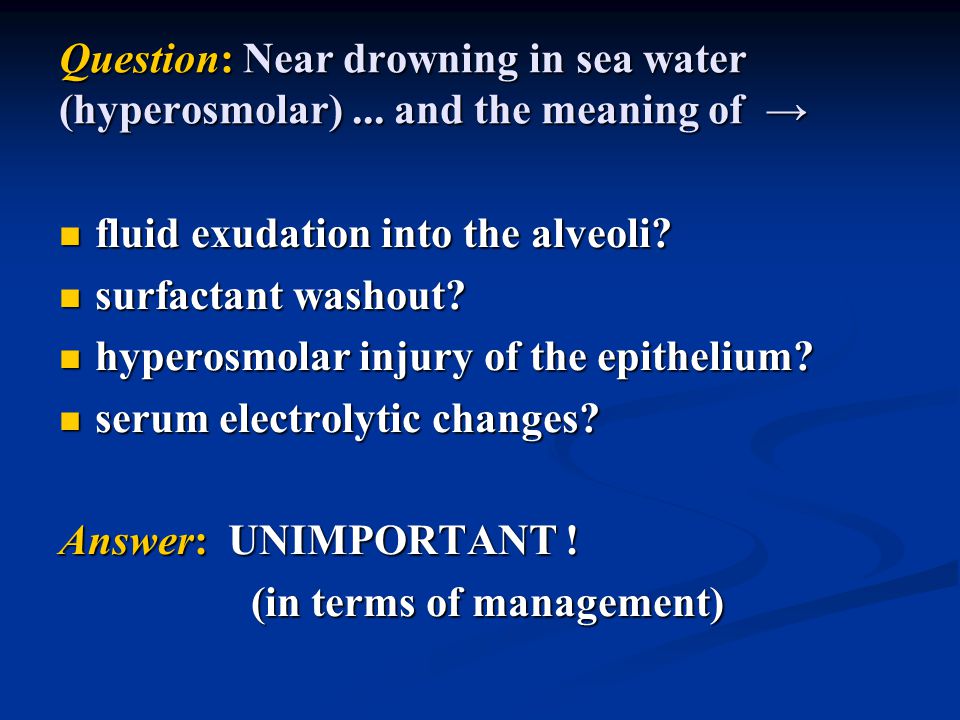 Question: Near drowning in sea water (hyperosmolar) ... and the meaning of →

- fluid exudation into the alveoli?
- surfactant washout?
- hyperosmolar injury of the epithelium?
- serum electrolytic changes?

Answer: UNIMPORTANT !
(in terms of management)